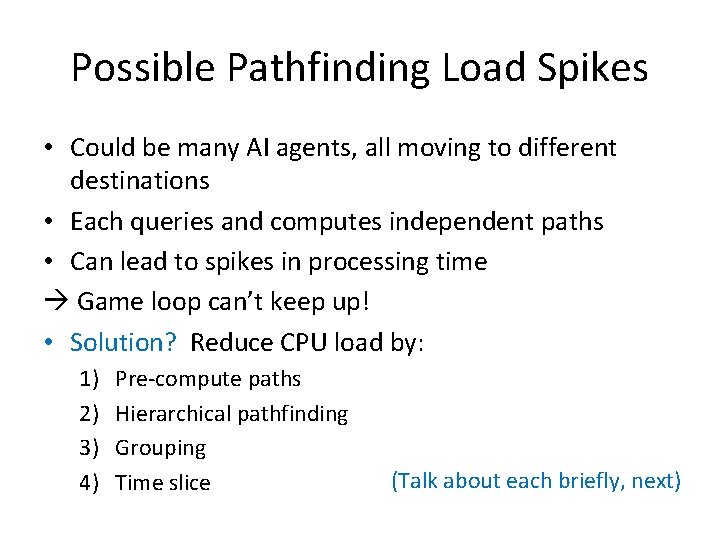 Possible Pathfinding Load Spikes

• Could be many AI agents, all moving to different destinations
• Each queries and computes independent paths
• Can lead to spikes in processing time
→ Game loop can't keep up!
• Solution? Reduce CPU load by:
1) Pre-compute paths
2) Hierarchical pathfinding
3) Grouping
4) Time slice

(Talk about each briefly, next)